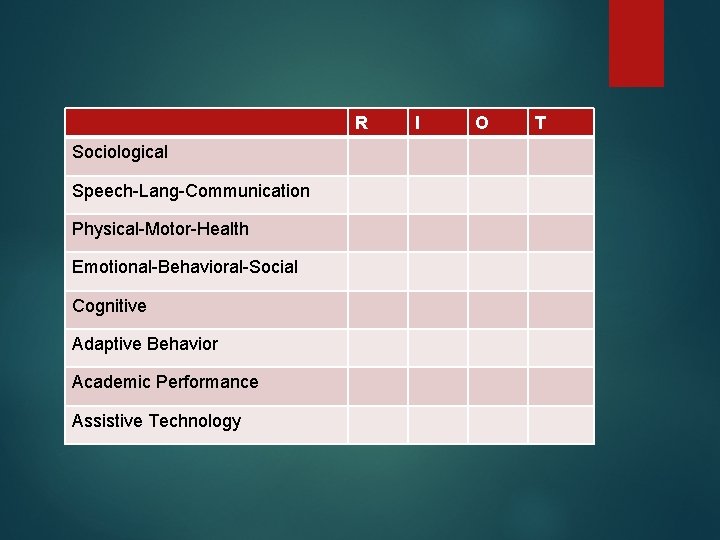 | | R | I | O | T |
|---|---|---|---|---|
| Sociological | | | | |
| Speech-Lang-Communication | | | | |
| Physical-Motor-Health | | | | |
| Emotional-Behavioral-Social | | | | |
| Cognitive | | | | |
| Adaptive Behavior | | | | |
| Academic Performance | | | | |
| Assistive Technology | | | | |